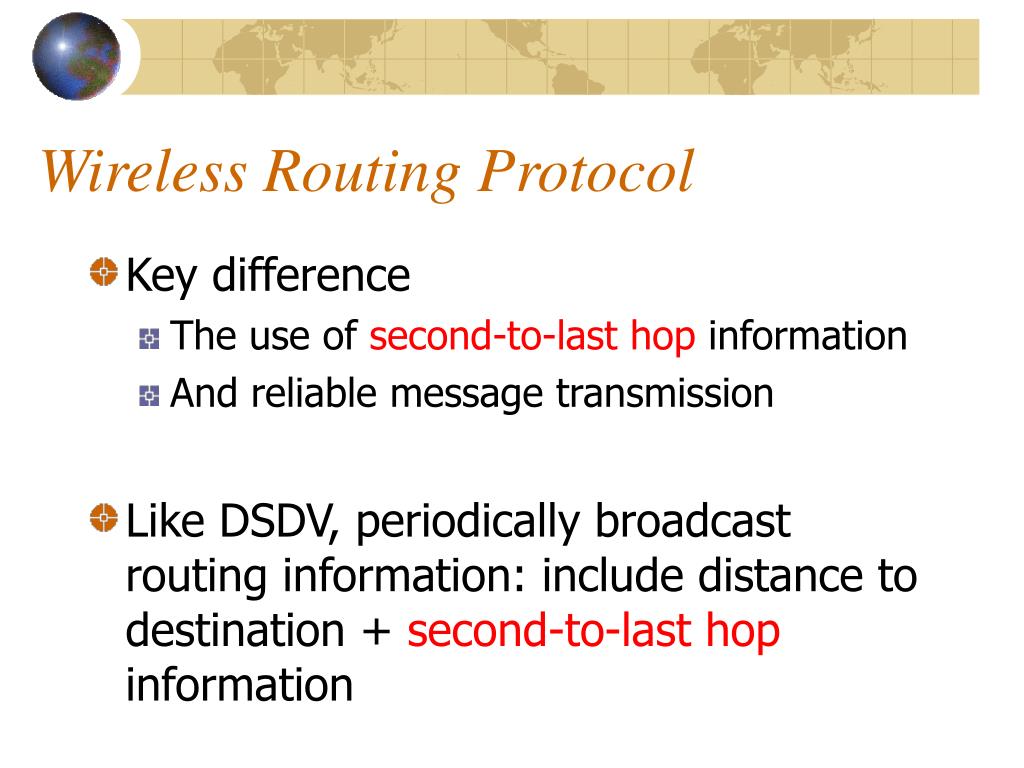 Wireless Routing Protocol

Key difference

The use of second-to-last hop information

And reliable message transmission

Like DSDV, periodically broadcast routing information: include distance to destination + second-to-last hop information